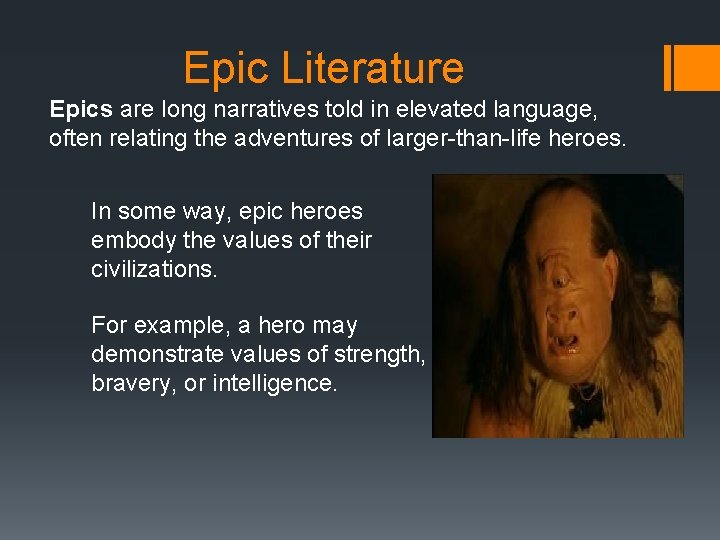 Epic Literature

Epics are long narratives told in elevated language, often relating the adventures of larger-than-life heroes.

In some way, epic heroes embody the values of their civilizations.

For example, a hero may demonstrate values of strength, bravery, or intelligence.